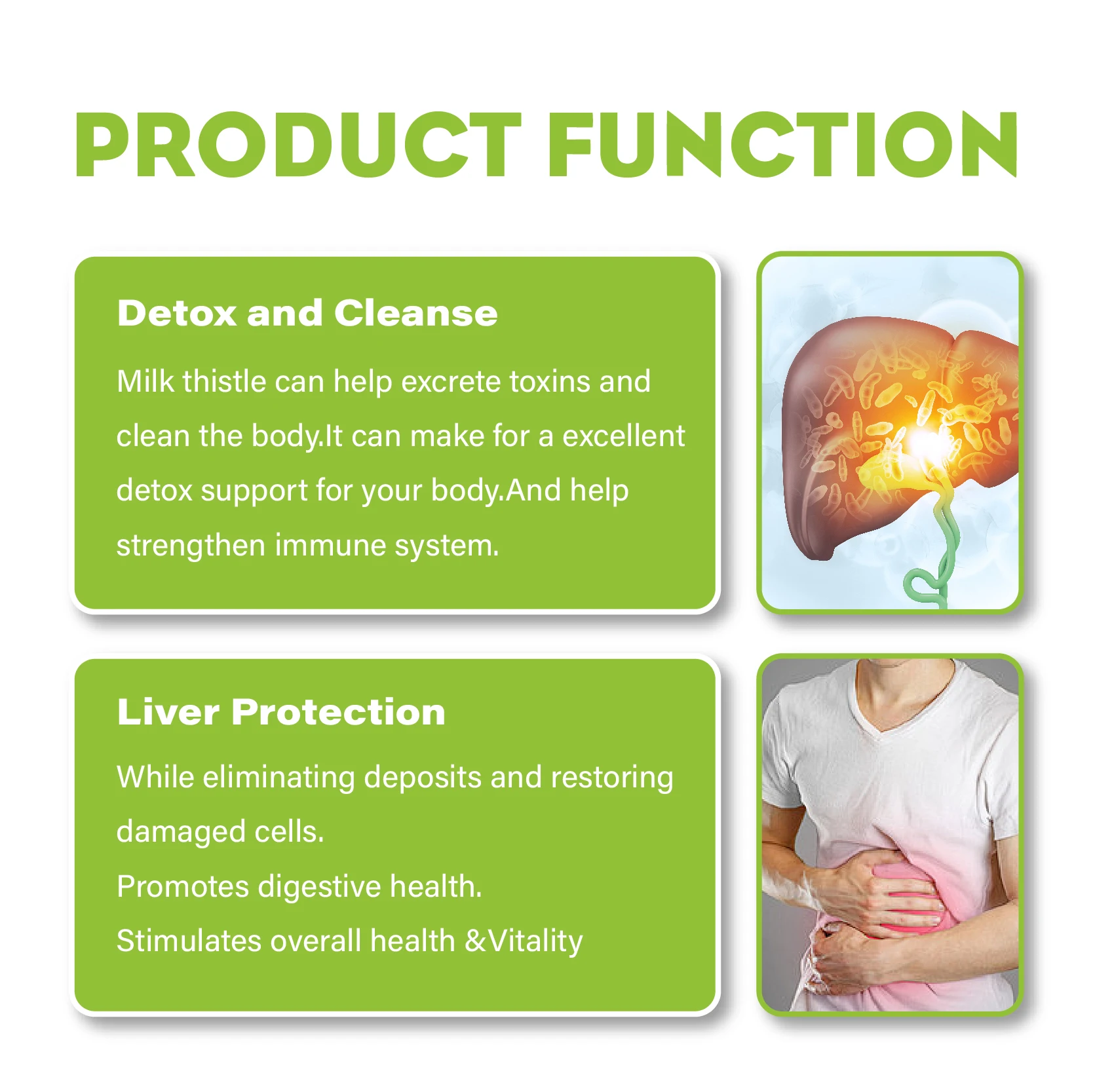 PRODUCT FUNCTION

Detox and Cleanse

Milk thistle can help excrete toxins and clean the body.It can make for a excellent detox support for your body.And help strengthen immune system.

Liver Protection

While eliminating deposits and restoring damaged cells.

Promotes digestive health.

Stimulates overall health &Vitality